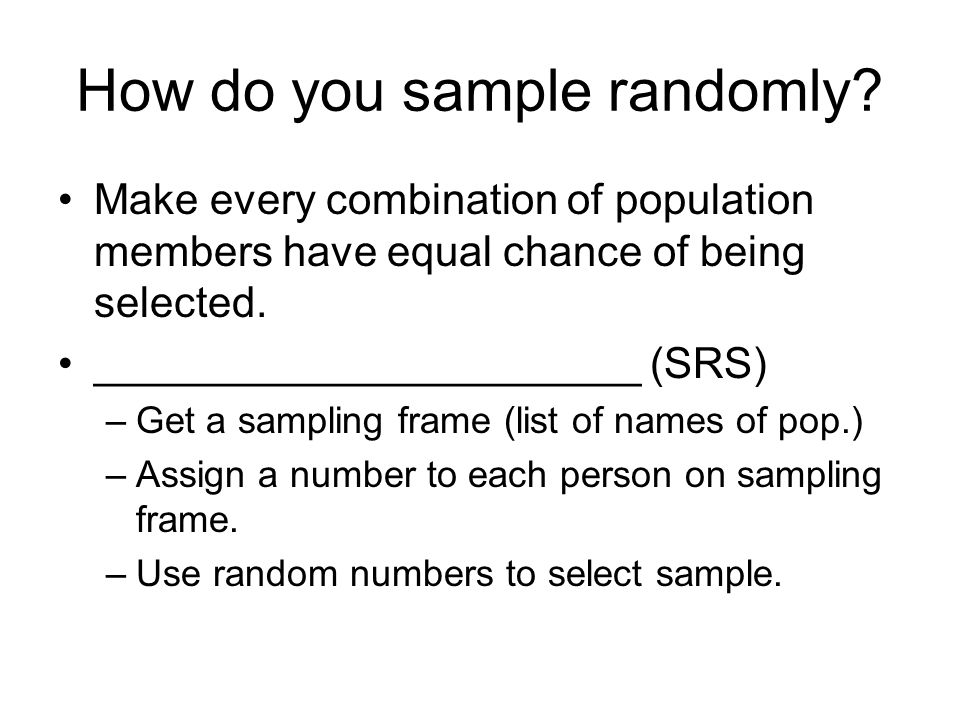 How do you sample randomly?

• Make every combination of population members have equal chance of being selected.
• ________________________ (SRS)
  – Get a sampling frame (list of names of pop.)
  – Assign a number to each person on sampling frame.
  – Use random numbers to select sample.